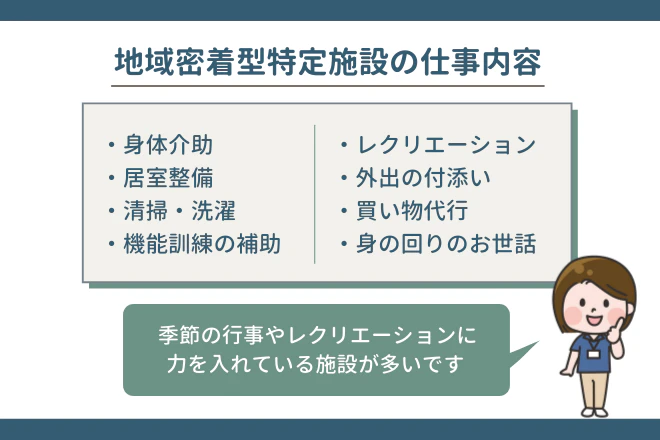 地域密着型特定施設の仕事内容

・身体介助
・居室整備
・清掃・洗濯
・機能訓練の補助

・レクリエーション
・外出の付添い
・買い物代行
・身の回りのお世話

季節の行事やレクリエーションに力を入れている施設が多いです